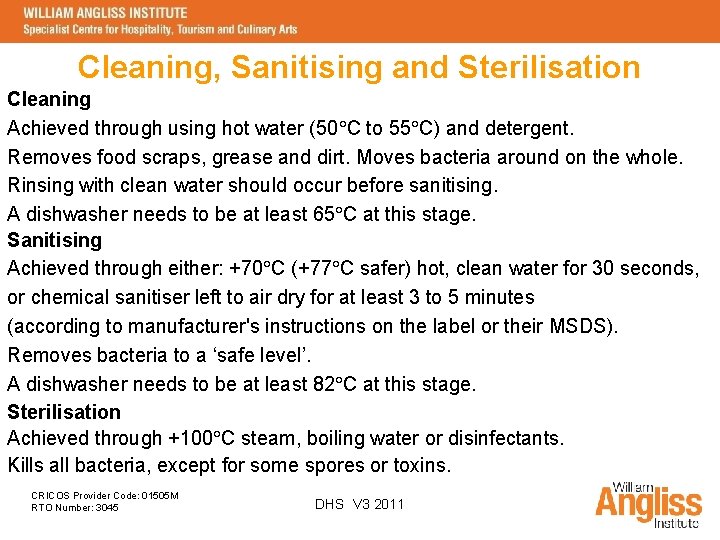 WILLIAM ANGLISS INSTITUTE
Specialist Centre for Hospitality, Tourism and Culinary Arts

Cleaning, Sanitising and Sterilisation

Cleaning
Achieved through using hot water (50°C to 55°C) and detergent.
Removes food scraps, grease and dirt. Moves bacteria around on the whole.
Rinsing with clean water should occur before sanitising.
A dishwasher needs to be at least 65°C at this stage.

Sanitising
Achieved through either: +70°C (+77°C safer) hot, clean water for 30 seconds, or chemical sanitiser left to air dry for at least 3 to 5 minutes (according to manufacturer's instructions on the label or their MSDS).
Removes bacteria to a 'safe level'.
A dishwasher needs to be at least 82°C at this stage.

Sterilisation
Achieved through +100°C steam, boiling water or disinfectants.
Kills all bacteria, except for some spores or toxins.

CRICOS Provider Code: 01505M
RTO Number: 3045

DHS V3 2011

William Angliss Institute